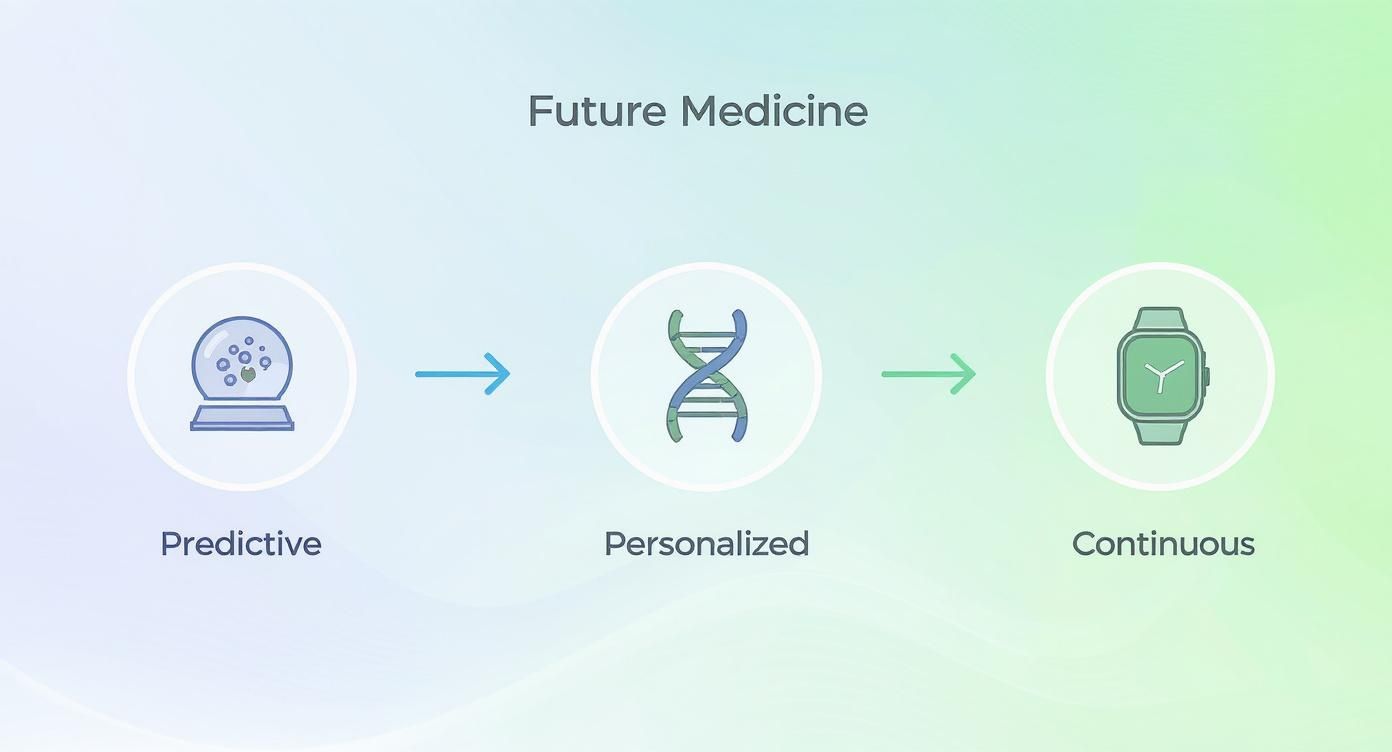 Future Medicine

Predictive

Personalized

Continuous